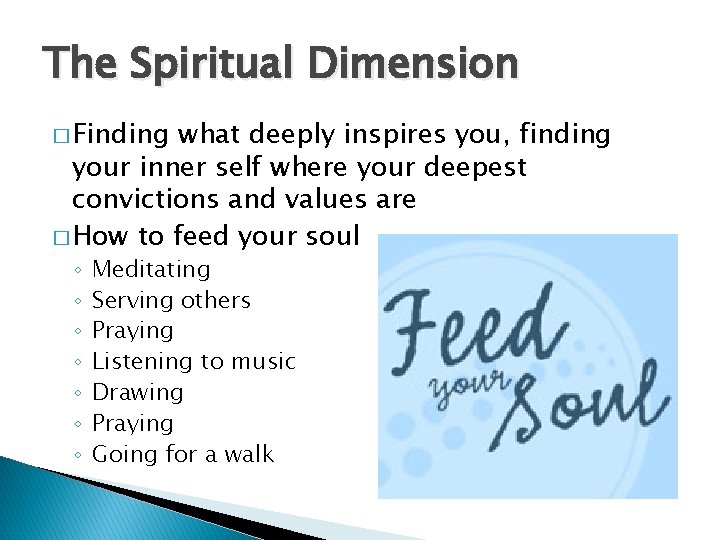 The Spiritual Dimension

□ Finding what deeply inspires you, finding your inner self where your deepest convictions and values are

□ How to feed your soul

◦ Meditating
◦ Serving others
◦ Praying
◦ Listening to music
◦ Drawing
◦ Praying
◦ Going for a walk

Feed your Soul